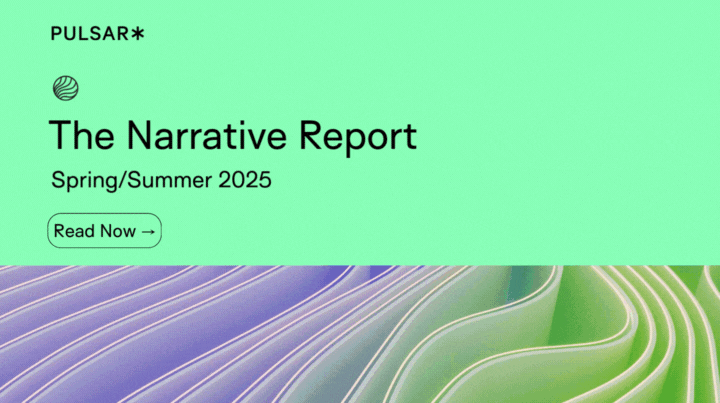 PULSAR*

The Narrative Report

Spring/Summer 2025

Read Now →